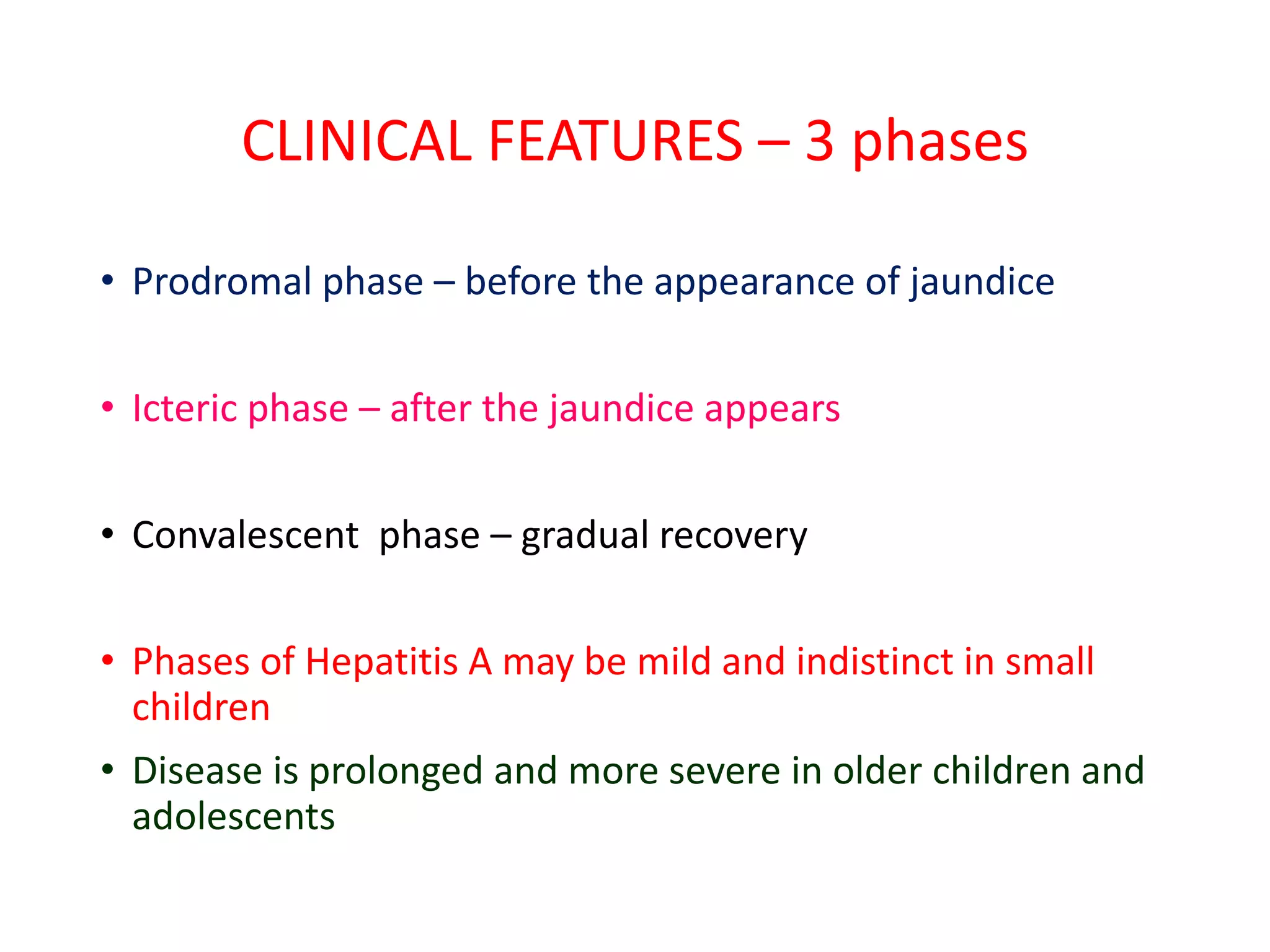 CLINICAL FEATURES – 3 phases

• Prodromal phase – before the appearance of jaundice

• Icteric phase – after the jaundice appears

• Convalescent phase – gradual recovery

• Phases of Hepatitis A may be mild and indistinct in small children

• Disease is prolonged and more severe in older children and adolescents